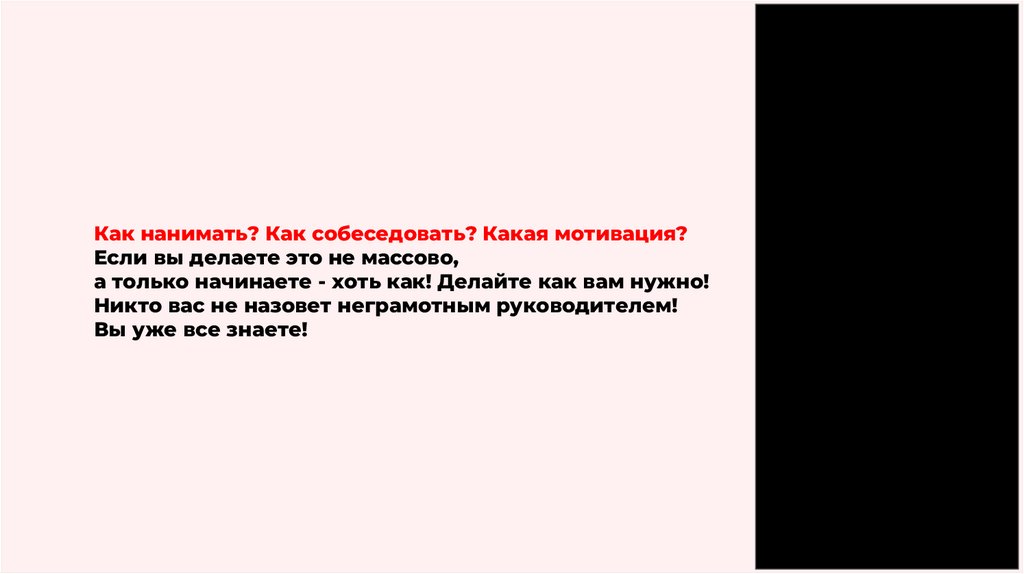 Как нанимать? Как собеседовать? Какая мотивация?
Если вы делаете это не массово,
а только начинаете - хоть как! Делайте как вам нужно!
Никто вас не назовет неграмотным руководителем!
Вы уже все знаете!